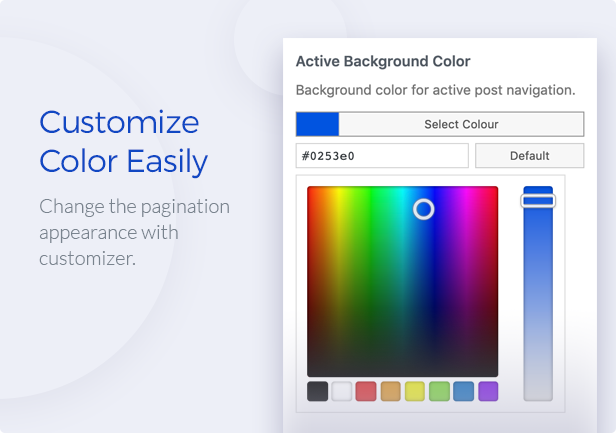 Customize Color Easily

Change the pagination appearance with customizer.

Active Background Color

Background color for active post navigation.

Select Colour

#0253e0

Default